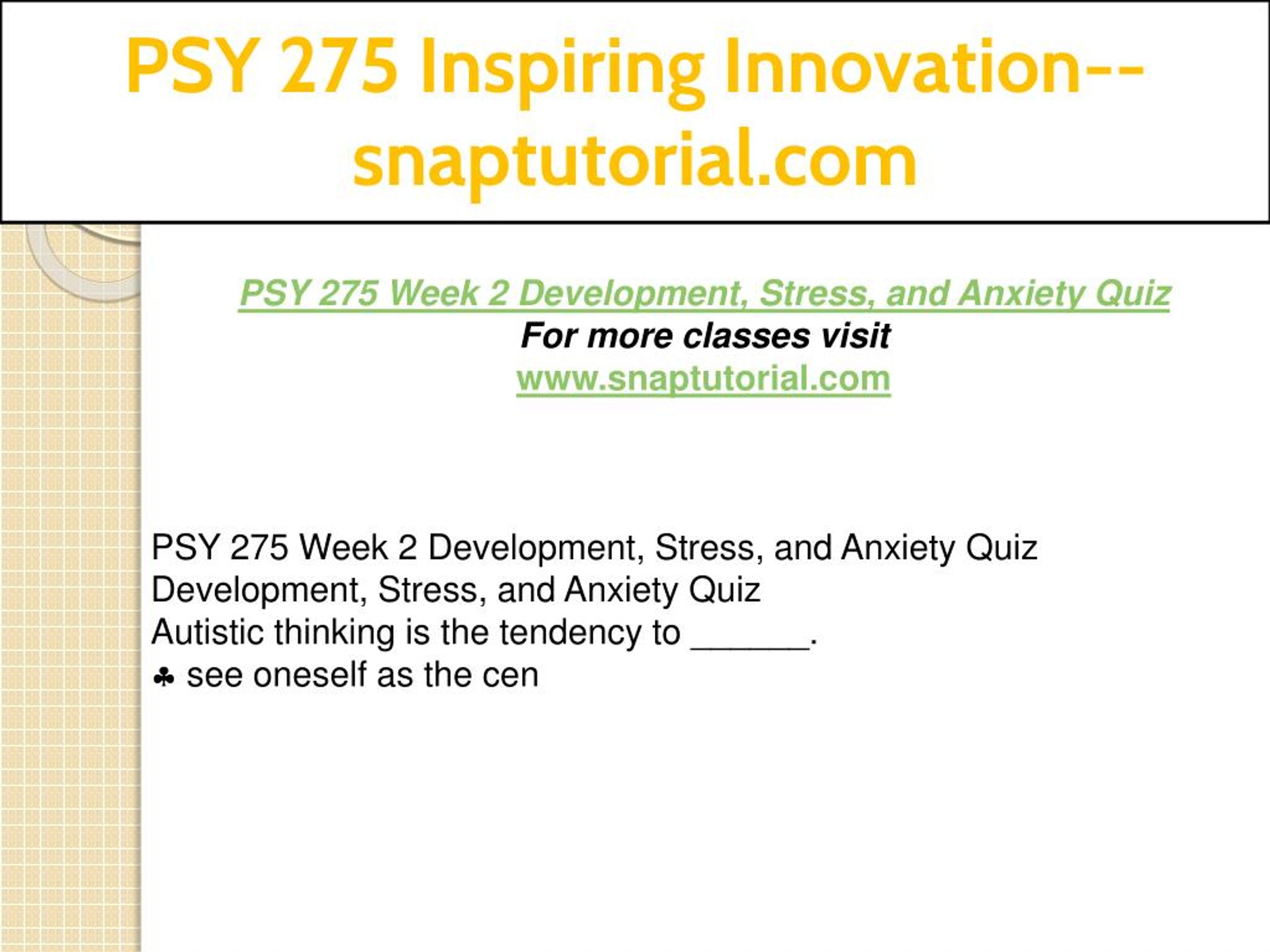 PSY 275 Inspiring Innovation--snaptutorial.com

PSY 275 Week 2 Development, Stress, and Anxiety Quiz
For more classes visit
www.snaptutorial.com

PSY 275 Week 2 Development, Stress, and Anxiety Quiz
Development, Stress, and Anxiety Quiz
Autistic thinking is the tendency to ______.
♣ see oneself as the cen